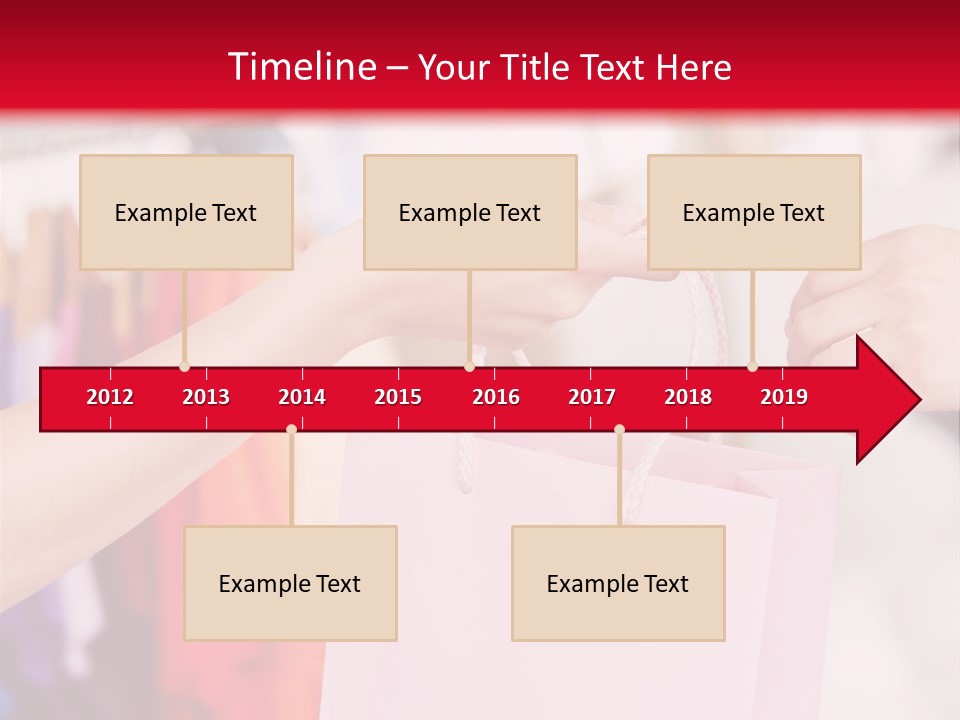 Timeline – Your Title Text Here

Example Text

Example Text

Example Text

2012 2013 2014 2015 2016 2017 2018 2019

Example Text

Example Text